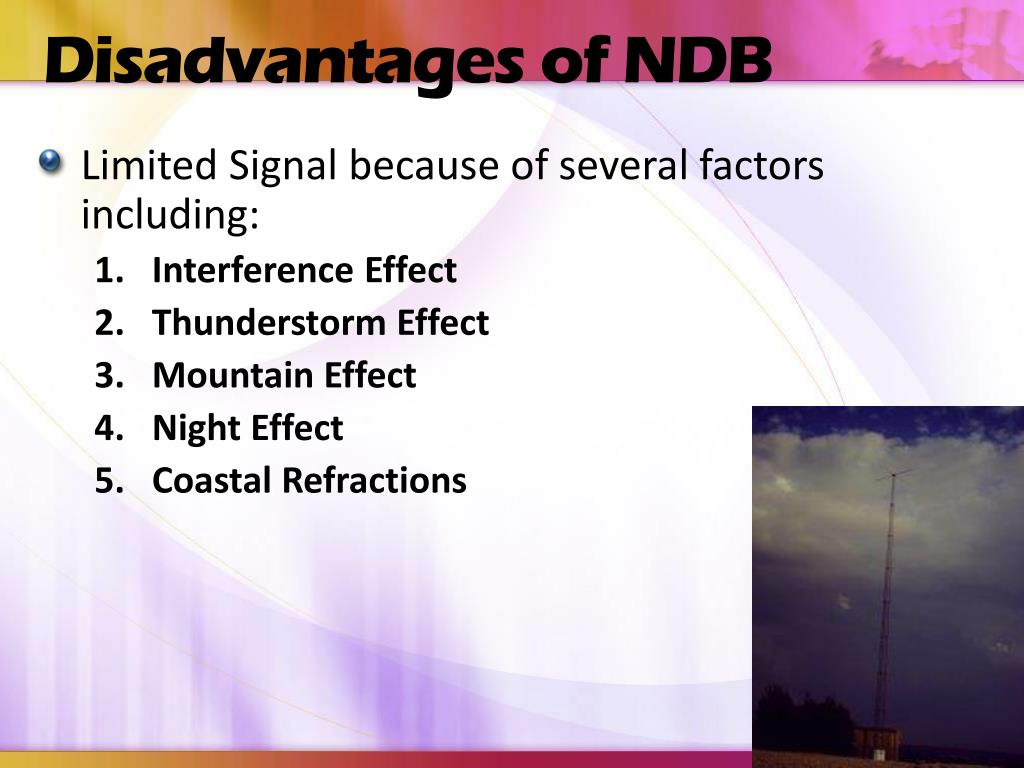 Disadvantages of NDB

Limited Signal because of several factors including:

1. Interference Effect
2. Thunderstorm Effect
3. Mountain Effect
4. Night Effect
5. Coastal Refractions